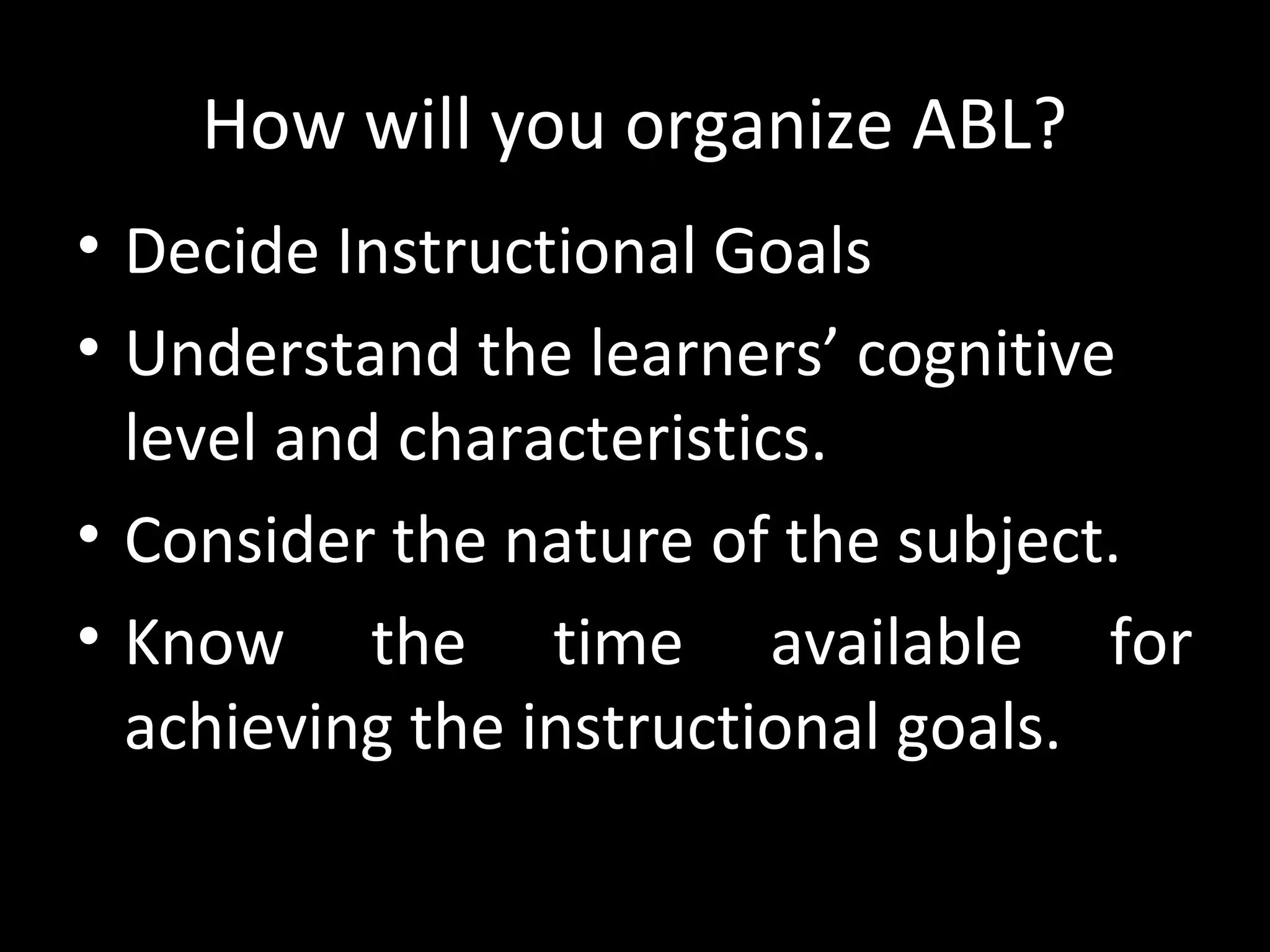 How will you organize ABL?

• Decide Instructional Goals
• Understand the learners’ cognitive level and characteristics.
• Consider the nature of the subject.
• Know the time available for achieving the instructional goals.